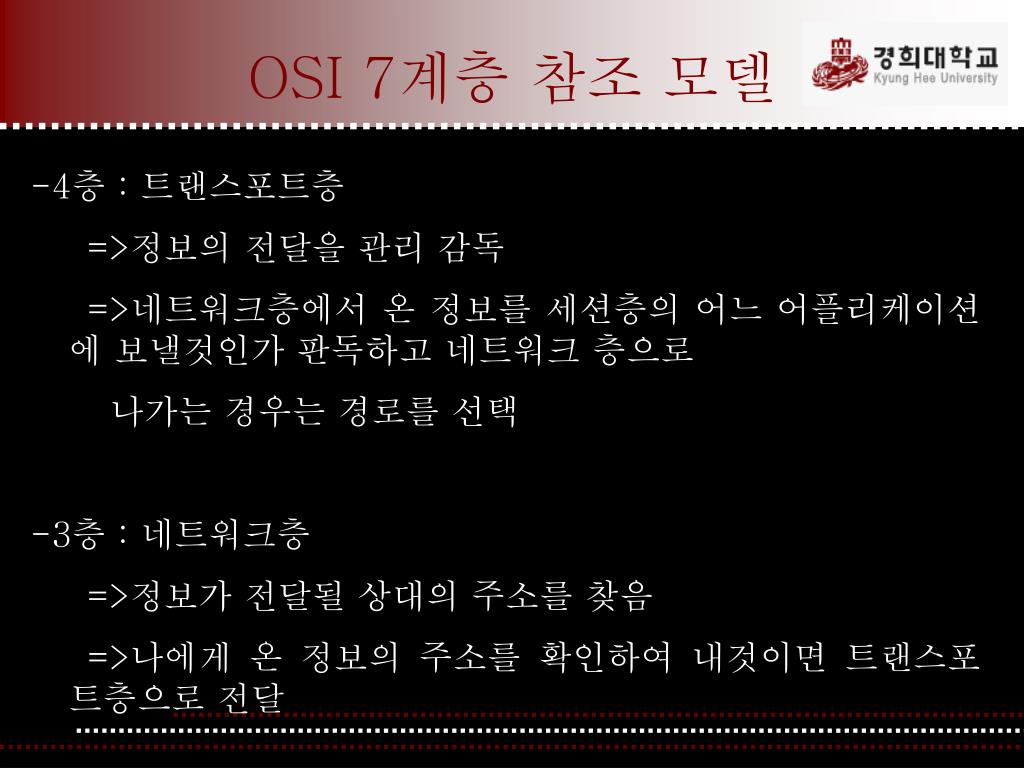 OSI 7계층 참조 모델

경희대학교
Kyung Hee University

-4층 : 트랜스포트층

=>정보의 전달을 관리 감독

=>네트워크층에서 온 정보를 세션층의 어느 어플리케이션에 보낼것인가 판독하고 네트워크 층으로

나가는 경우는 경로를 선택

-3층 : 네트워크층

=>정보가 전달될 상대의 주소를 찾음

=>나에게 온 정보의 주소를 확인하여 내것이면 트랜스포트층으로 전달